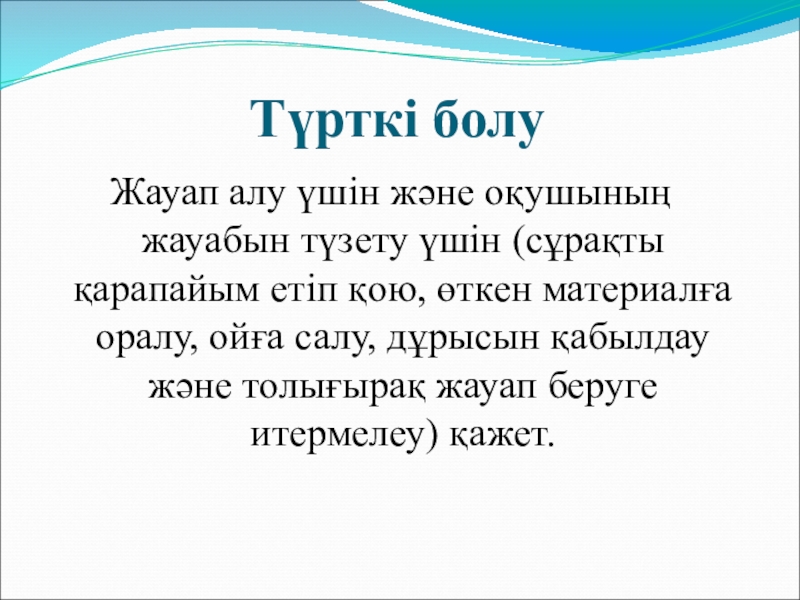 Түрткі болу

Жауап алу үшін және оқушының жауабын түзету үшін (сұрақты қарапайым етіп қою, өткен материалға оралу, ойға салу, дұрысын қабылдау және толығырақ жауап беруге итермелеу) қажет.